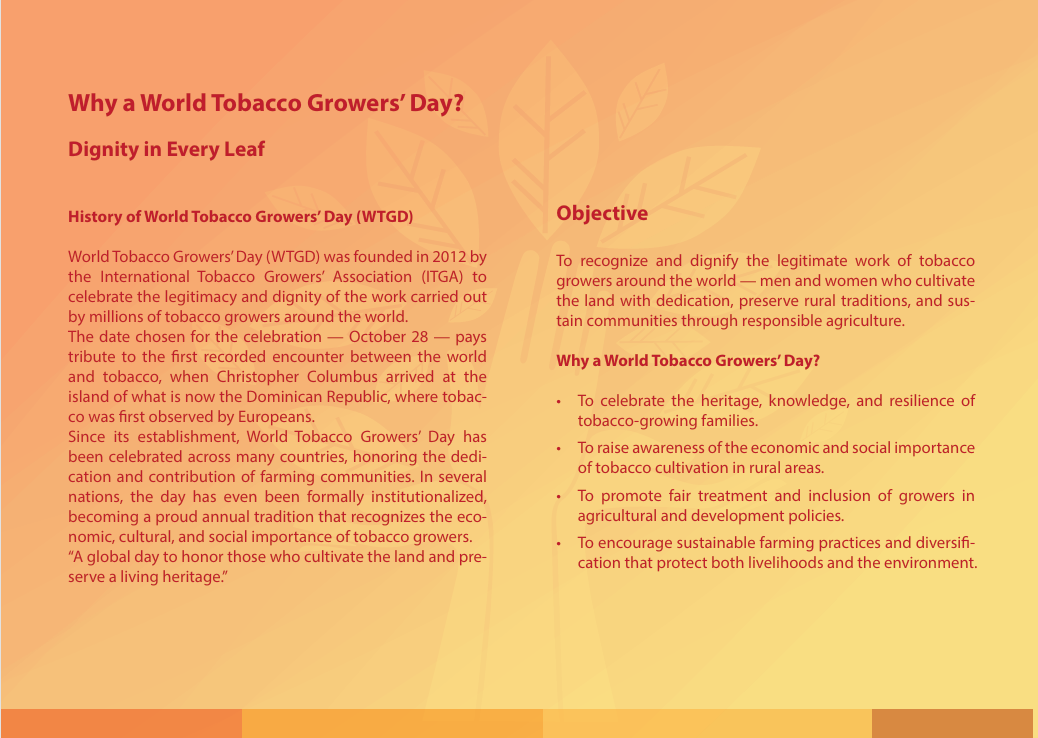 Why a World Tobacco Growers' Day?

Dignity in Every Leaf

History of World Tobacco Growers' Day (WTGD)

World Tobacco Growers' Day (WTGD) was founded in 2012 by the International Tobacco Growers' Association (ITGA) to celebrate the legitimacy and dignity of the work carried out by millions of tobacco growers around the world.
The date chosen for the celebration — October 28 — pays tribute to the first recorded encounter between the world and tobacco, when Christopher Columbus arrived at the island of what is now the Dominican Republic, where tobacco was first observed by Europeans.
Since its establishment, World Tobacco Growers' Day has been celebrated across many countries, honoring the dedication and contribution of farming communities. In several nations, the day has even been formally institutionalized, becoming a proud annual tradition that recognizes the economic, cultural, and social importance of tobacco growers.
"A global day to honor those who cultivate the land and preserve a living heritage."

Objective

To recognize and dignify the legitimate work of tobacco growers around the world — men and women who cultivate the land with dedication, preserve rural traditions, and sustain communities through responsible agriculture.

Why a World Tobacco Growers' Day?

• To celebrate the heritage, knowledge, and resilience of tobacco-growing families.
• To raise awareness of the economic and social importance of tobacco cultivation in rural areas.
• To promote fair treatment and inclusion of growers in agricultural and development policies.
• To encourage sustainable farming practices and diversification that protect both livelihoods and the environment.